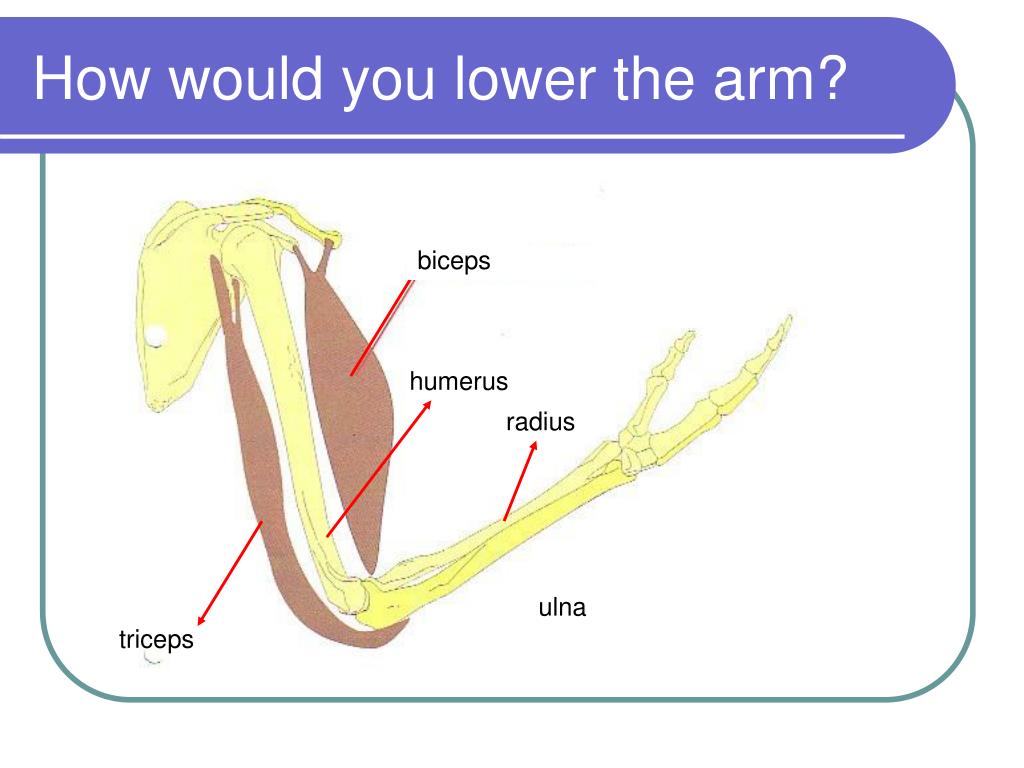 How would you lower the arm?

biceps

humerus

radius

ulna

triceps